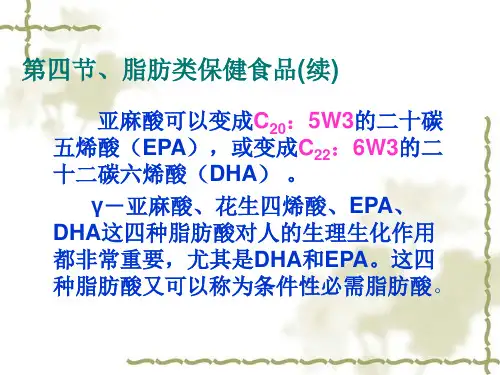 第四节、脂肪类保健食品(续)

亚麻酸可以变成$C_{20}$：5W3的二十碳五烯酸（EPA），或变成$C_{22}$：6W3的二十二碳六烯酸（DHA）。

γ－亚麻酸、花生四烯酸、EPA、DHA这四种脂肪酸对人的生理生化作用都非常重要，尤其是DHA和EPA。这四种脂肪酸又可以称为条件性必需脂肪酸。